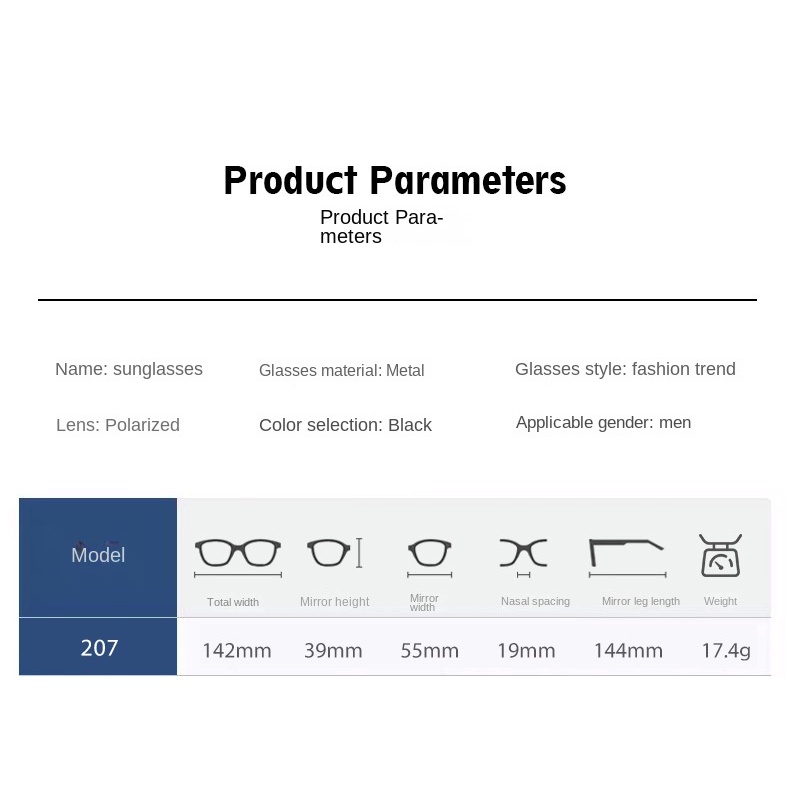 Product Parameters

Product Parameters

Name: sunglasses

Glasses material: Metal

Glasses style: fashion trend

Lens: Polarized

Color selection: Black

Applicable gender: men

| Model | Total width | Mirror height | Mirror width | Nasal spacing | Mirror leg length | Weight |
|---|---|---|---|---|---|---|
| 207 | 142mm | 39mm | 55mm | 19mm | 144mm | 17.4g |